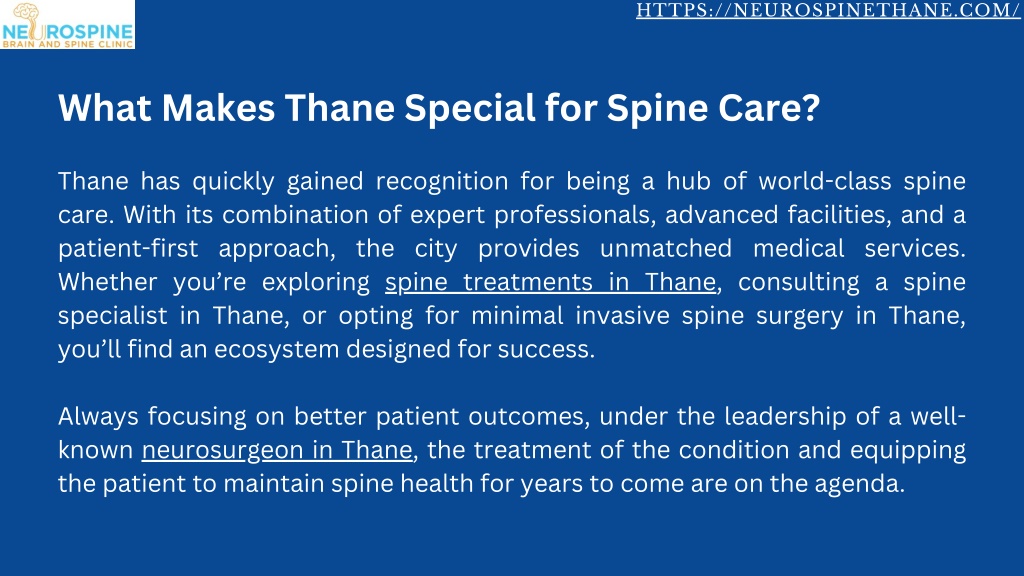 NEUROSPINE
BRAIN AND SPINE CLINIC

HTTPS://NEUROSPINETHANE.COM/

What Makes Thane Special for Spine Care?

Thane has quickly gained recognition for being a hub of world-class spine care. With its combination of expert professionals, advanced facilities, and a patient-first approach, the city provides unmatched medical services. Whether you're exploring spine treatments in Thane, consulting a spine specialist in Thane, or opting for minimal invasive spine surgery in Thane, you'll find an ecosystem designed for success.

Always focusing on better patient outcomes, under the leadership of a well-known neurosurgeon in Thane, the treatment of the condition and equipping the patient to maintain spine health for years to come are on the agenda.